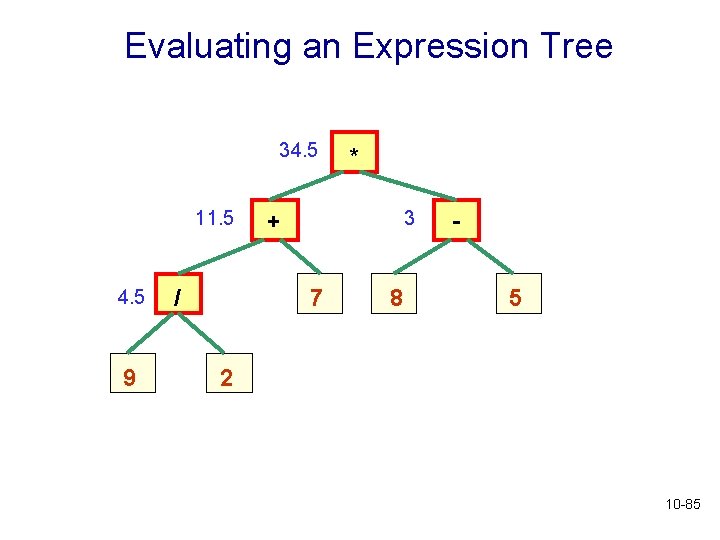 Evaluating an Expression Tree

34.5 *

11.5 +

3 -

4.5 /

7

8

5

9

2

10-85